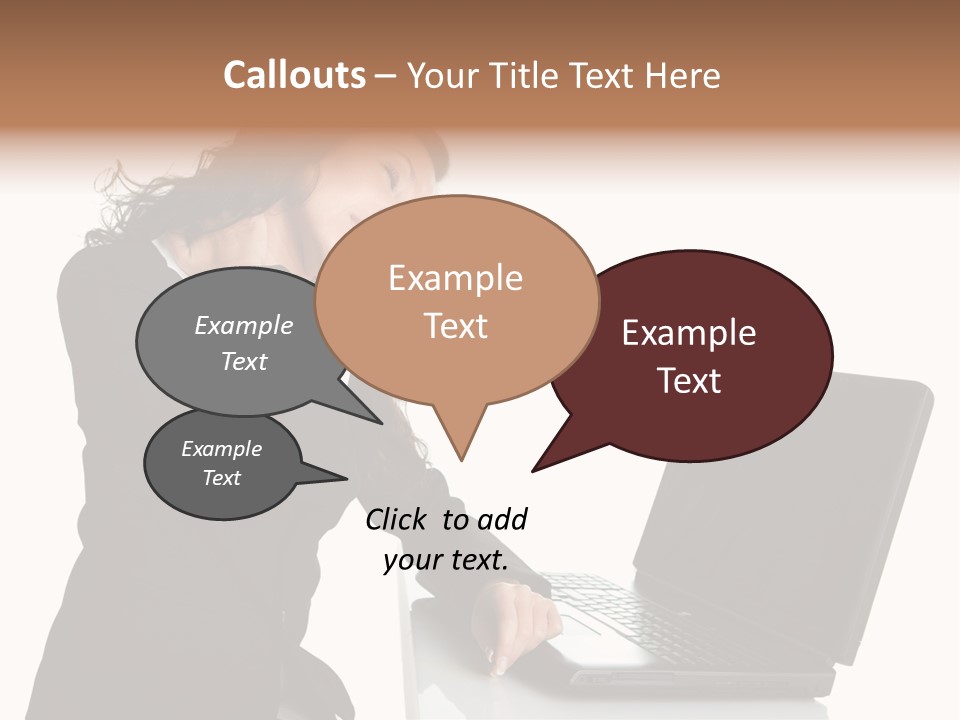 Callouts – Your Title Text Here

Example Text

Example Text

Example Text

Example Text

Click to add your text.